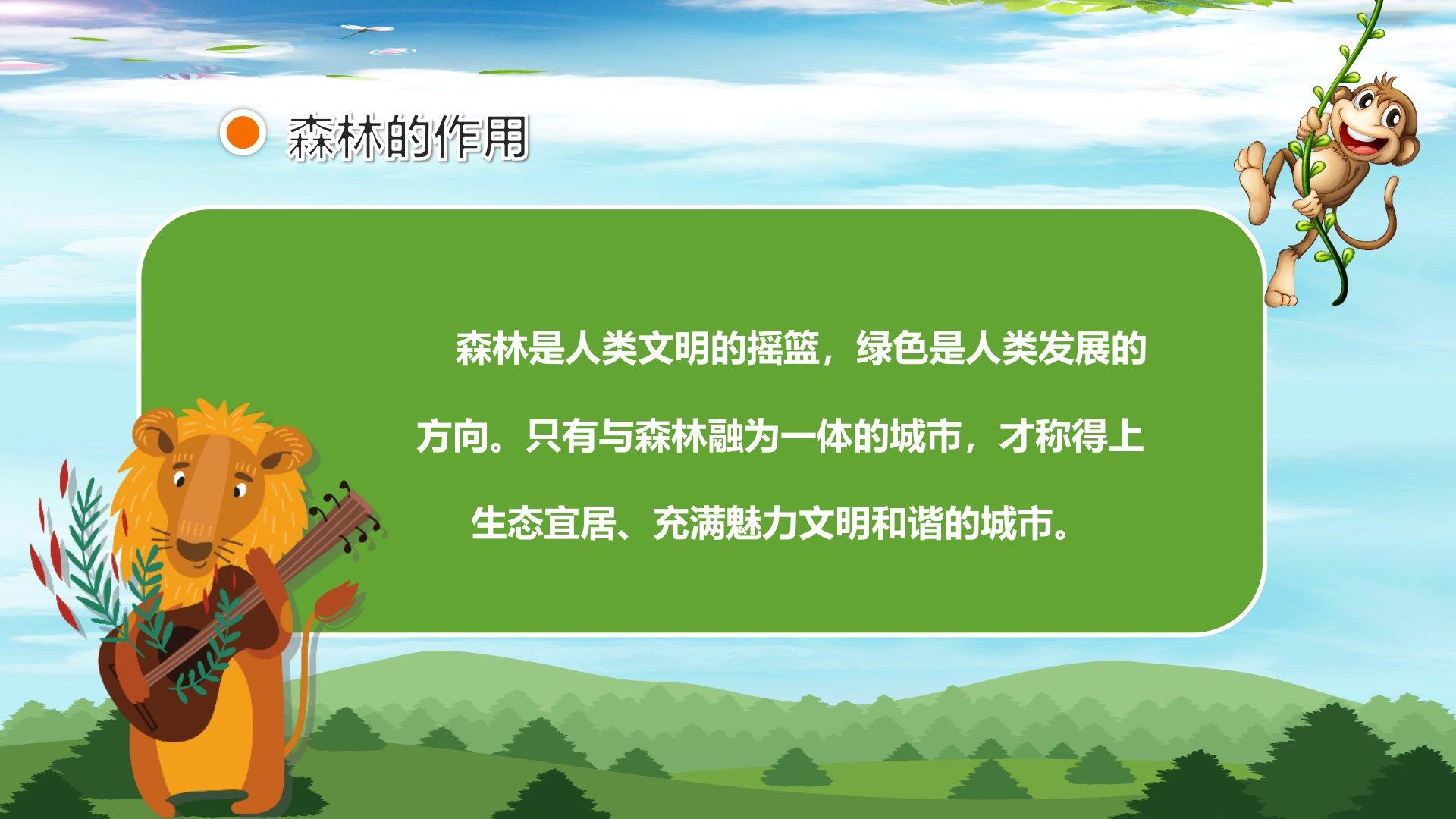 森林的作用

森林是人类文明的摇篮，绿色是人类发展的方向。只有与森林融为一体的城市，才称得上生态宜居、充满魅力文明和谐的城市。